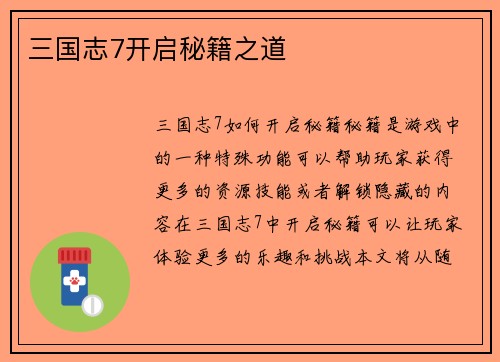 三国志7开启秘籍之道

三国志7如何开启秘籍秘籍是游戏中的一种特殊功能可以帮助玩家获得更多的资源技能或者解锁隐藏的内容在三国志7中开启秘籍可以让玩家体验更多的乐趣和挑战本文将从随